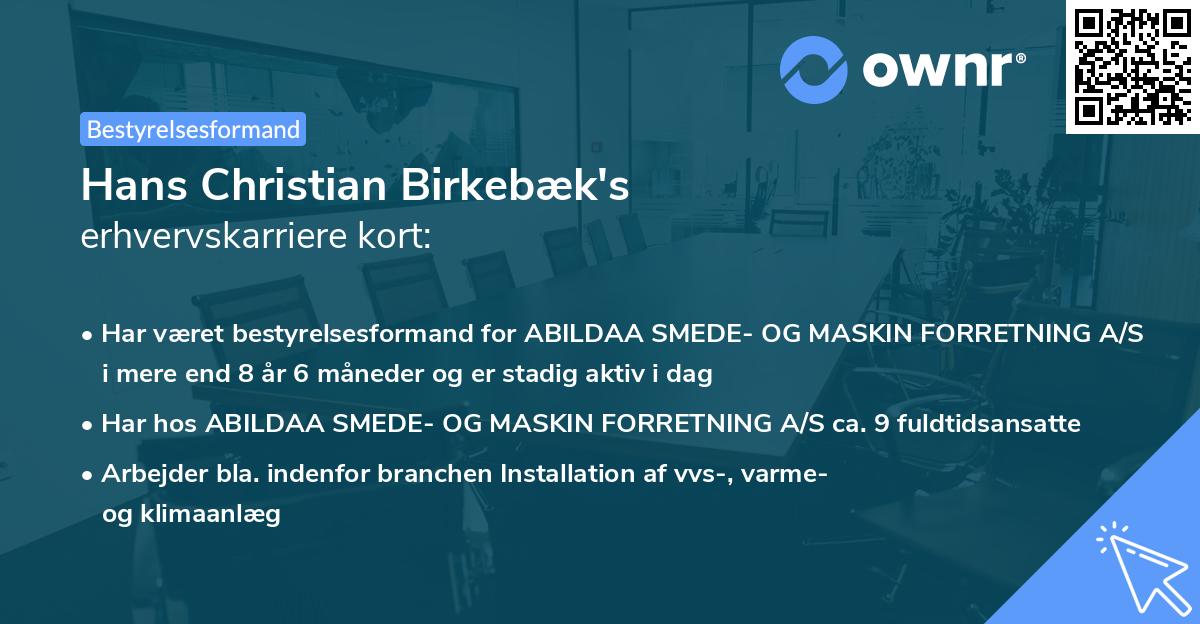 ownr®

Bestyrelsesformand

Hans Christian Birkebæk's
erhvervskarriere kort:

• Har været bestyrelsesformand for ABILDAA SMEDE- OG MASKIN FORRETNING A/S i mere end 8 år 6 måneder og er stadig aktiv i dag

• Har hos ABILDAA SMEDE- OG MASKIN FORRETNING A/S ca. 9 fuldtidsansatte

• Arbejder bla. indenfor branchen Installation af vvs-, varme- og klimaanlæg